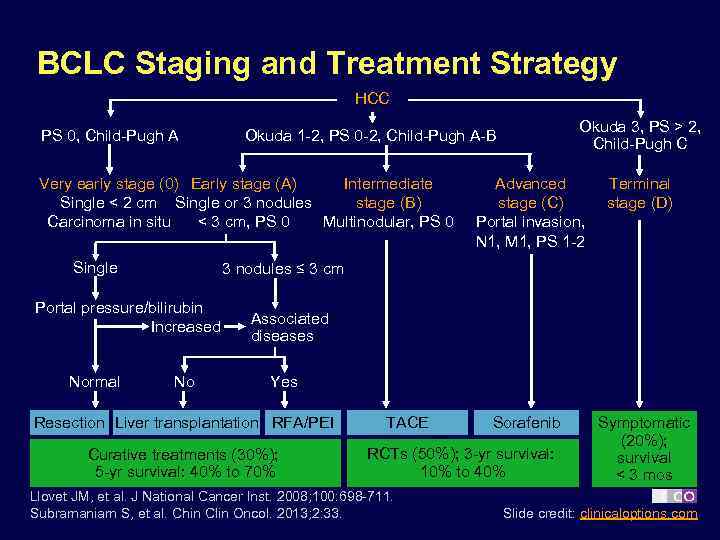 BCLC Staging and Treatment Strategy

HCC

PS 0, Child-Pugh A

Okuda 1-2, PS 0-2, Child-Pugh A-B

Okuda 3, PS > 2, Child-Pugh C

Very early stage (0)
Single < 2 cm
Carcinoma in situ

Early stage (A)
Single or 3 nodules < 3 cm, PS 0

Intermediate stage (B)
Multinodular, PS 0

Advanced stage (C)
Portal invasion, N1, M1, PS 1-2

Terminal stage (D)

Single

3 nodules ≤ 3 cm

Portal pressure/bilirubin

Increased

Associated diseases

Normal

No

Yes

Resection

Liver transplantation

RFA/PEI

TACE

Sorafenib

Symptomatic (20%); survival < 3 mos

Curative treatments (30%); 5-yr survival: 40% to 70%

RCTs (50%); 3-yr survival: 10% to 40%

Llovet JM, et al. J National Cancer Inst. 2008;100:698-711.
Subramaniam S, et al. Chin Clin Oncol. 2013;2:33.

CO

Slide credit: clinicaloptions.com